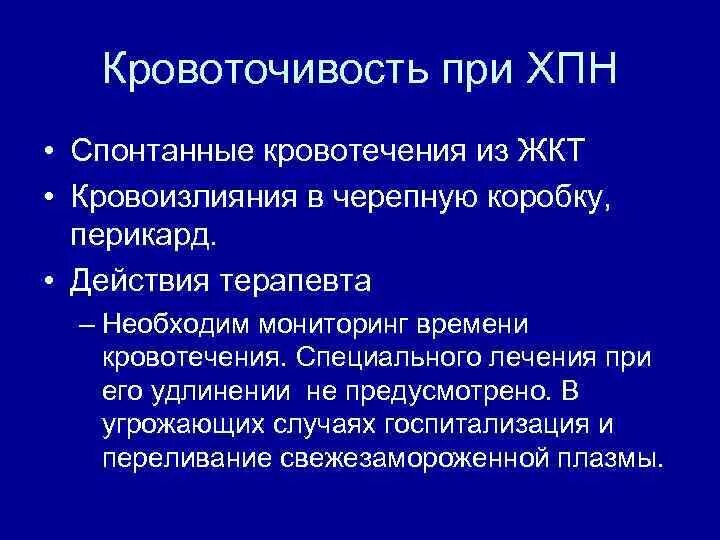 Кровоточивость при ХПН

• Спонтанные кровотечения из ЖКТ
• Кровоизлияния в черепную коробку, перикард.
• Действия терапевта
– Необходим мониторинг времени кровотечения. Специального лечения при его удлинении  не предусмотрено. В угрожающих случаях госпитализация и переливание свежезамороженной плазмы.